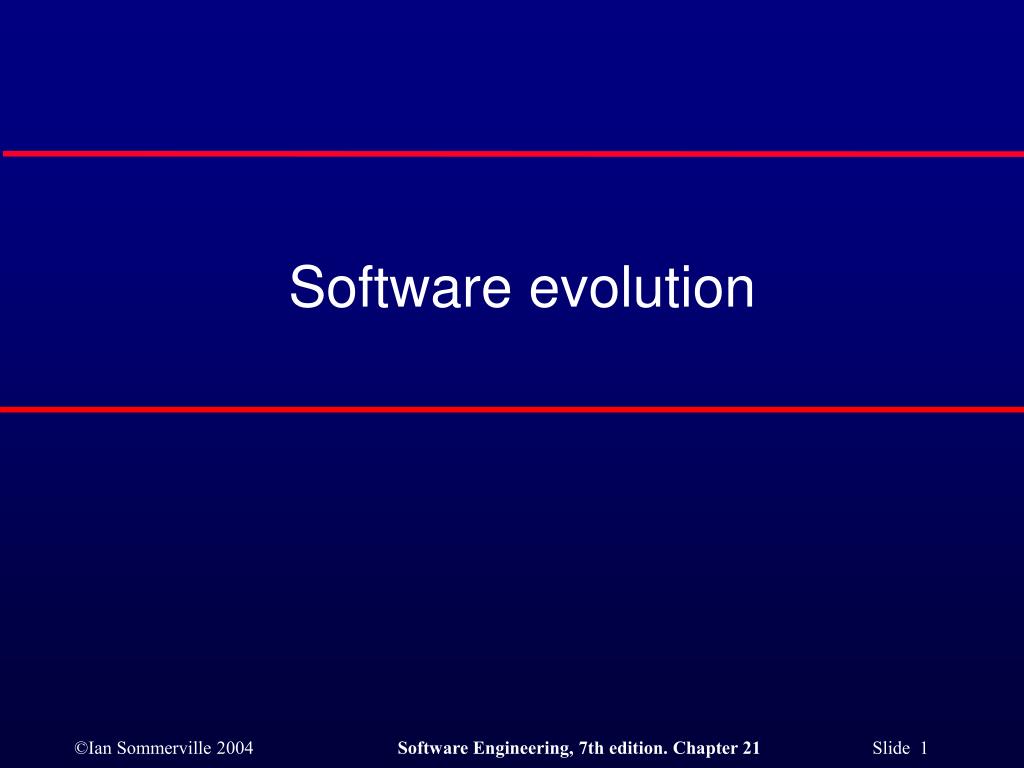 Software evolution

©Ian Sommerville 2004

Software Engineering, 7th edition. Chapter 21

Slide 1